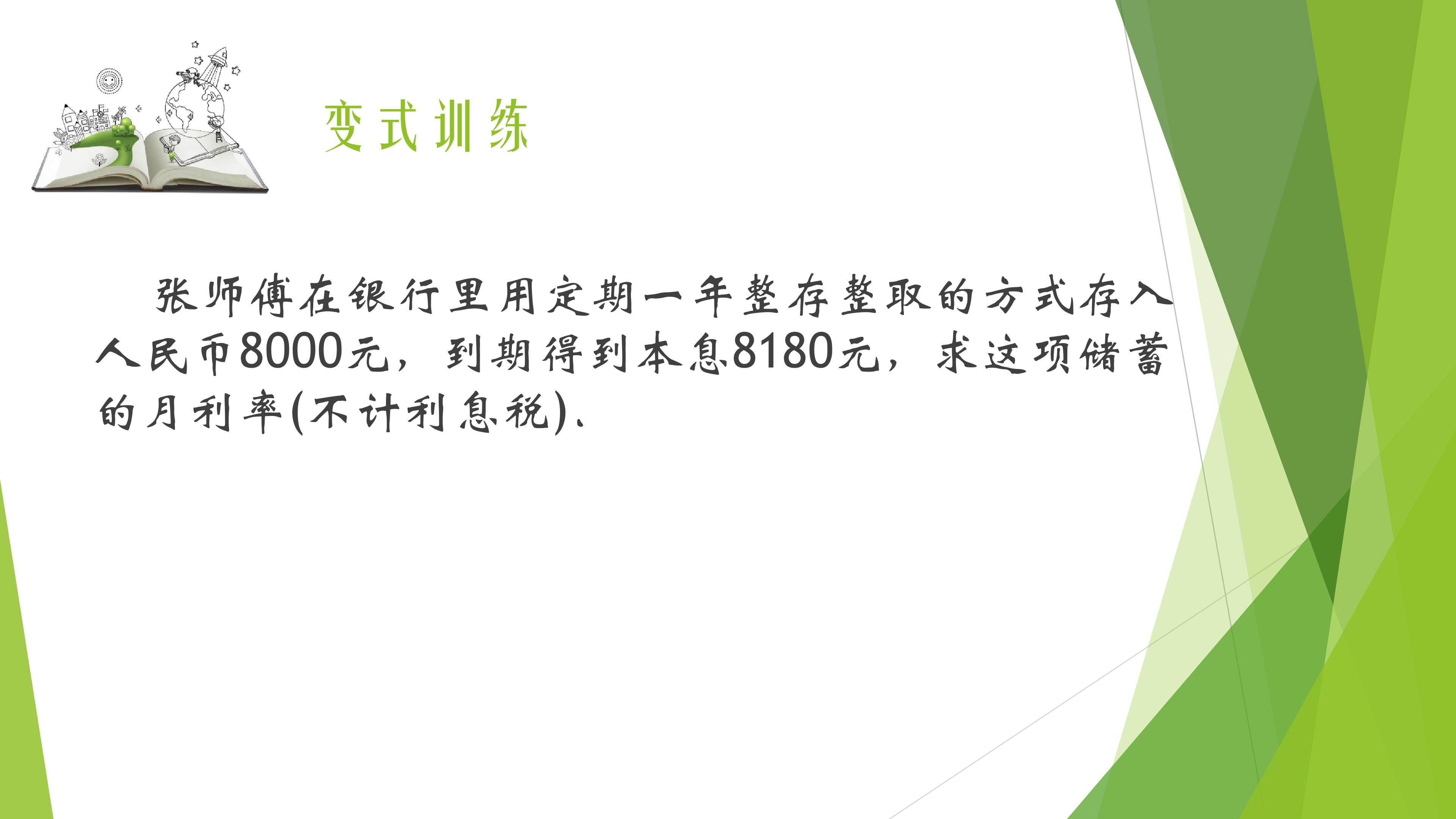 变式训练

张师傅在银行里用定期一年整存整取的方式存入人民币8000元，到期得到本息8180元，求这项储蓄的月利率(不计利息税).